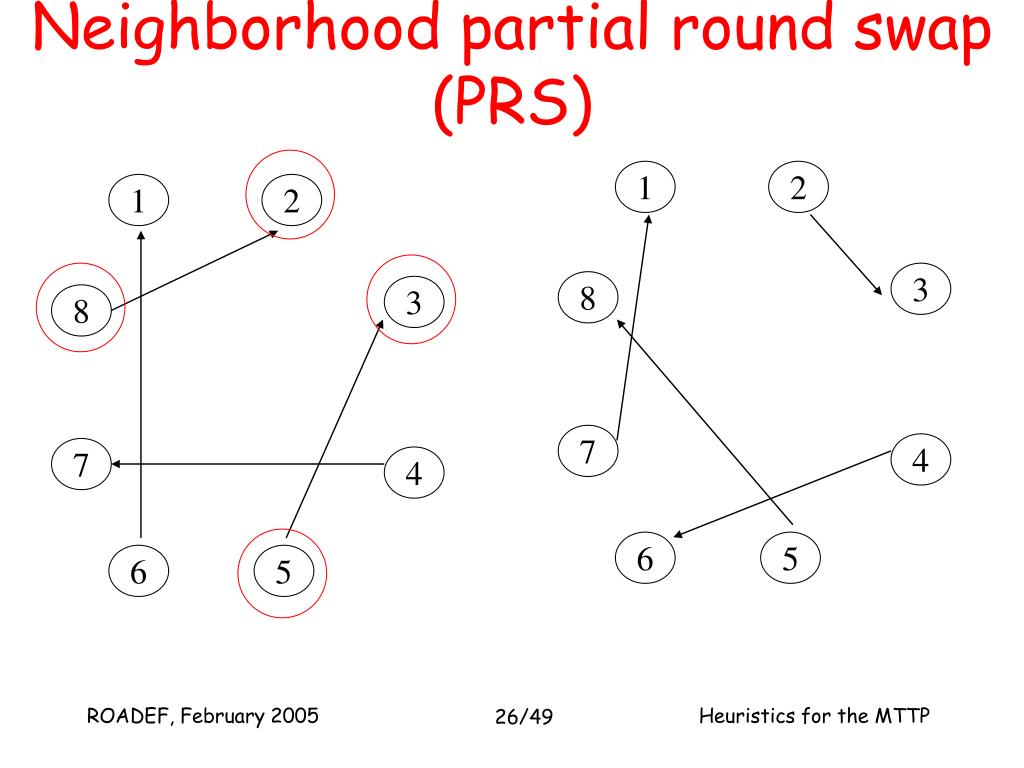 Neighborhood partial round swap (PRS)

1
2
8
3
7
4
6
5

1
2
8
3
7
4
6
5

ROADEF, February 2005
26/49
Heuristics for the MTTP